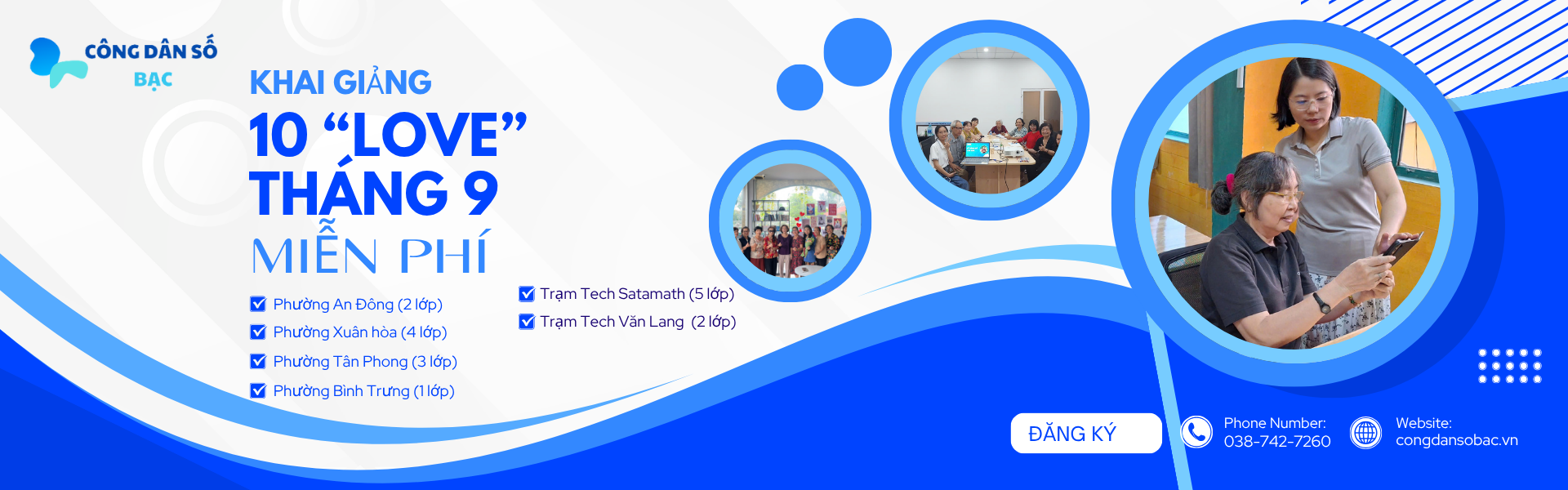 CÔNG DÂN SỐ
BẠC

KHAI GIẢNG
10 “LOVE”
THÁNG 9
MIỄN PHÍ

Phường An Đông (2 lớp)
Phường Xuân hòa (4 lớp)
Phường Tân Phong (3 lớp)
Phường Bình Trưng (1 lớp)

Trạm Tech Satamath (5 lớp)
Trạm Tech Văn Lang (2 lớp)

ĐĂNG KÝ

Phone Number:
038-742-7260

Website:
congdansobac.vn